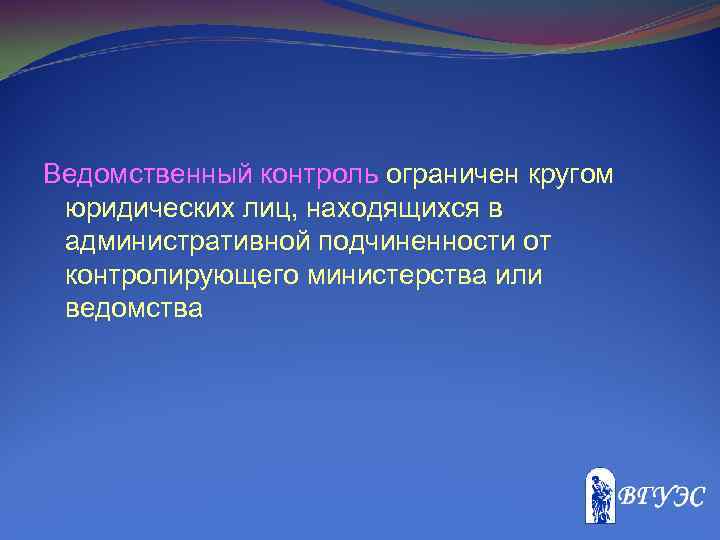 Ведомственный контроль ограничен кругом юридических лиц, находящихся в административной подчиненности от контролирующего министерства или ведомства

ВГУЭС